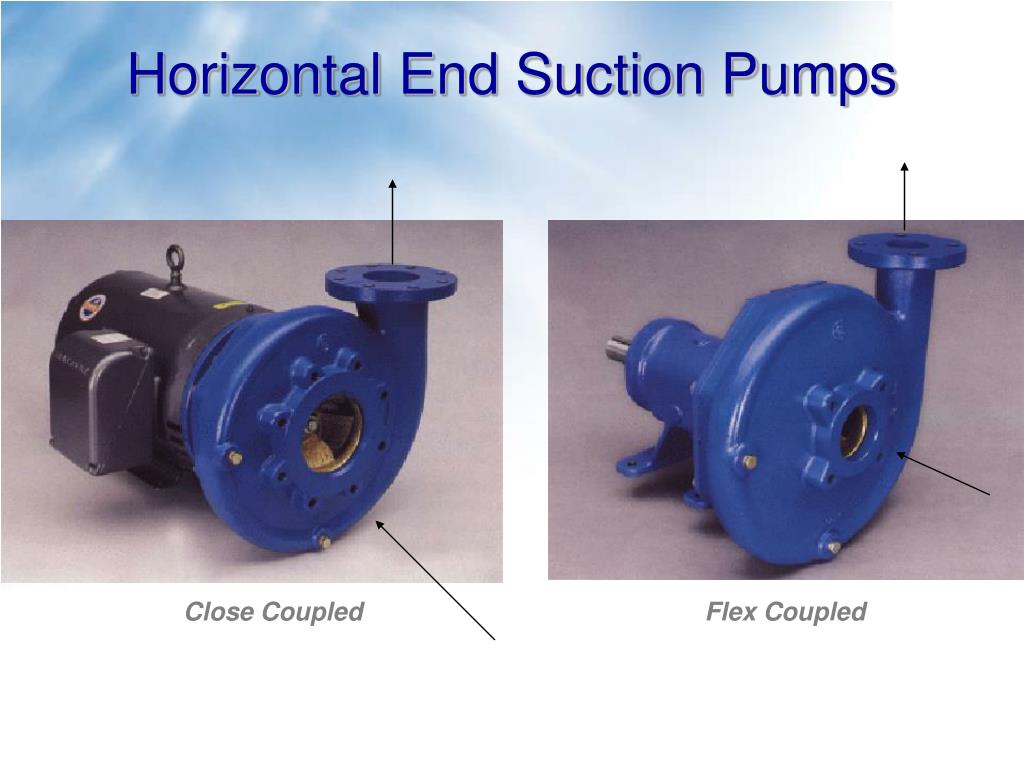 Horizontal End Suction Pumps

Close Coupled

Flex Coupled